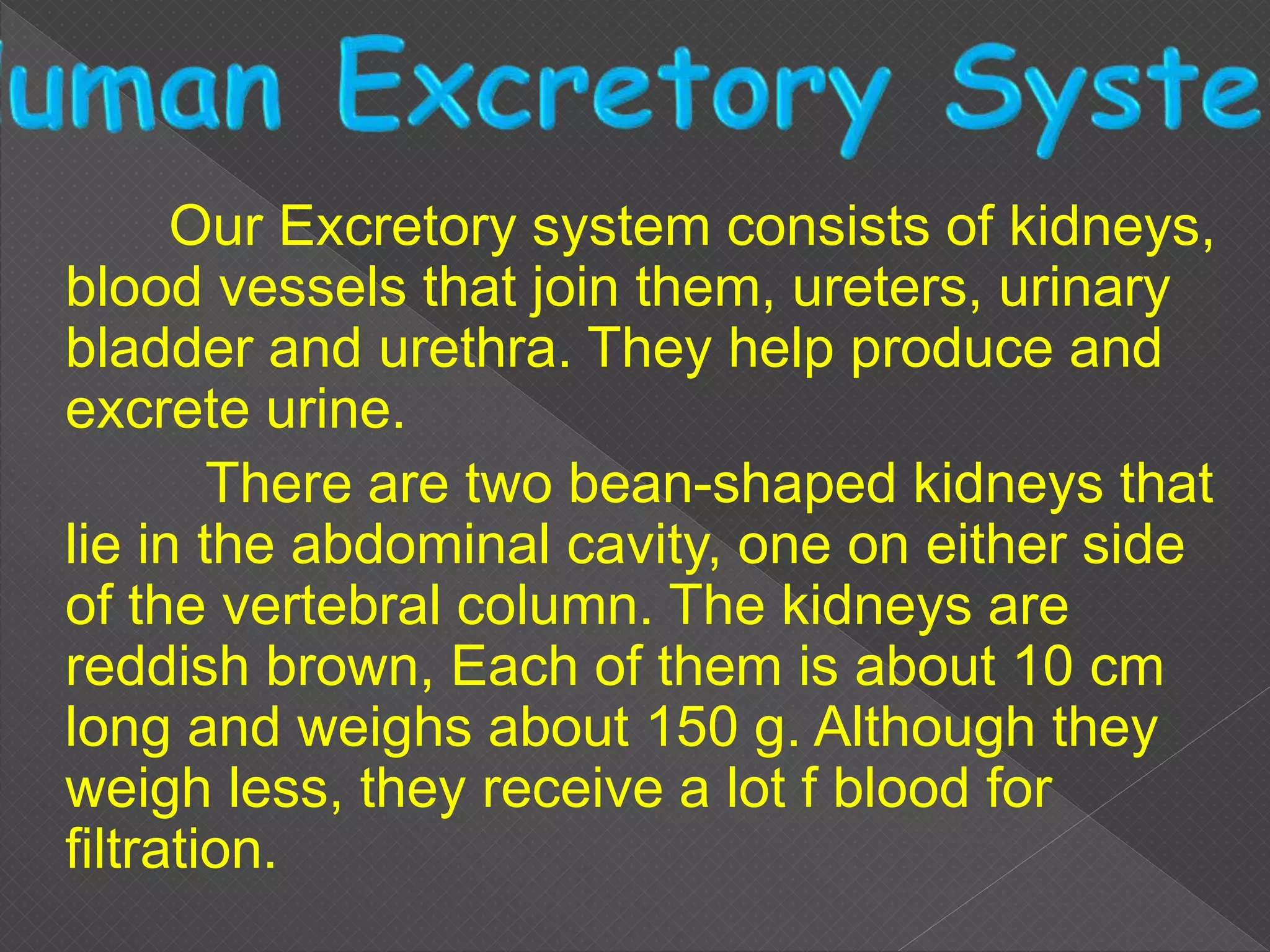 uman Excretory Syste

Our Excretory system consists of kidneys, blood vessels that join them, ureters, urinary bladder and urethra. They help produce and excrete urine.

There are two bean-shaped kidneys that lie in the abdominal cavity, one on either side of the vertebral column. The kidneys are reddish brown, Each of them is about 10 cm long and weighs about 150 g. Although they weigh less, they receive a lot f blood for filtration.